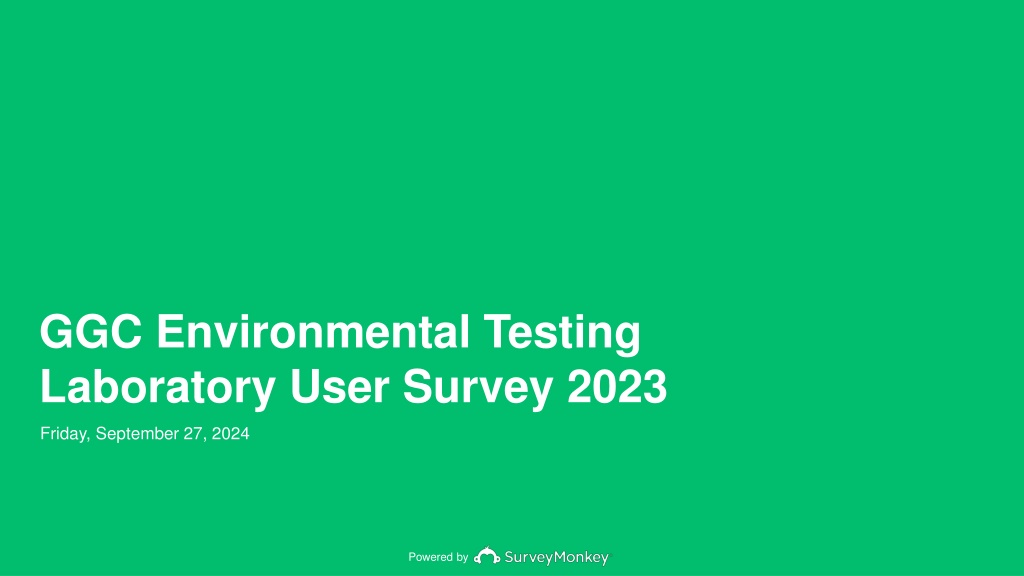 GGC Environmental Testing Laboratory User Survey 2023

Friday, September 27, 2024

Powered by SurveyMonkey